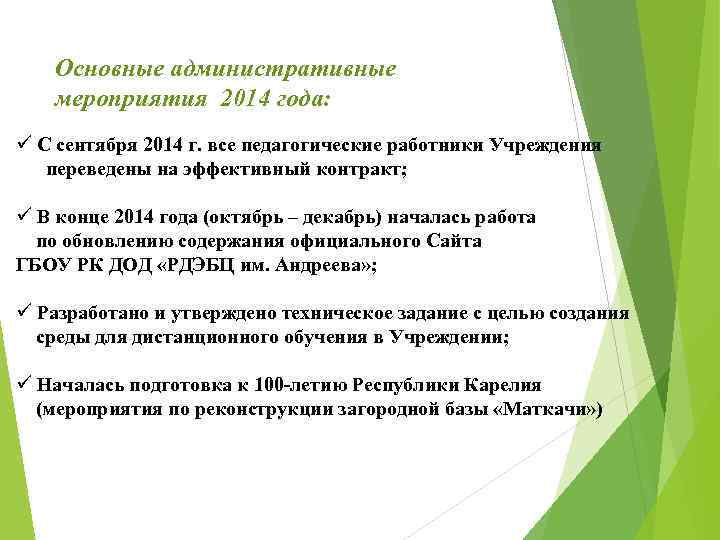 Основные административные мероприятия 2014 года:

✓ С сентября 2014 г. все педагогические работники Учреждения переведены на эффективный контракт;

✓ В конце 2014 года (октябрь – декабрь) началась работа по обновлению содержания официального Сайта ГБОУ РК ДОД «РДЭБЦ им. Андреева»;

✓ Разработано и утверждено техническое задание с целью создания среды для дистанционного обучения в Учреждении;

✓ Началась подготовка к 100-летию Республики Карелия (мероприятия по реконструкции загородной базы «Маткачи»)